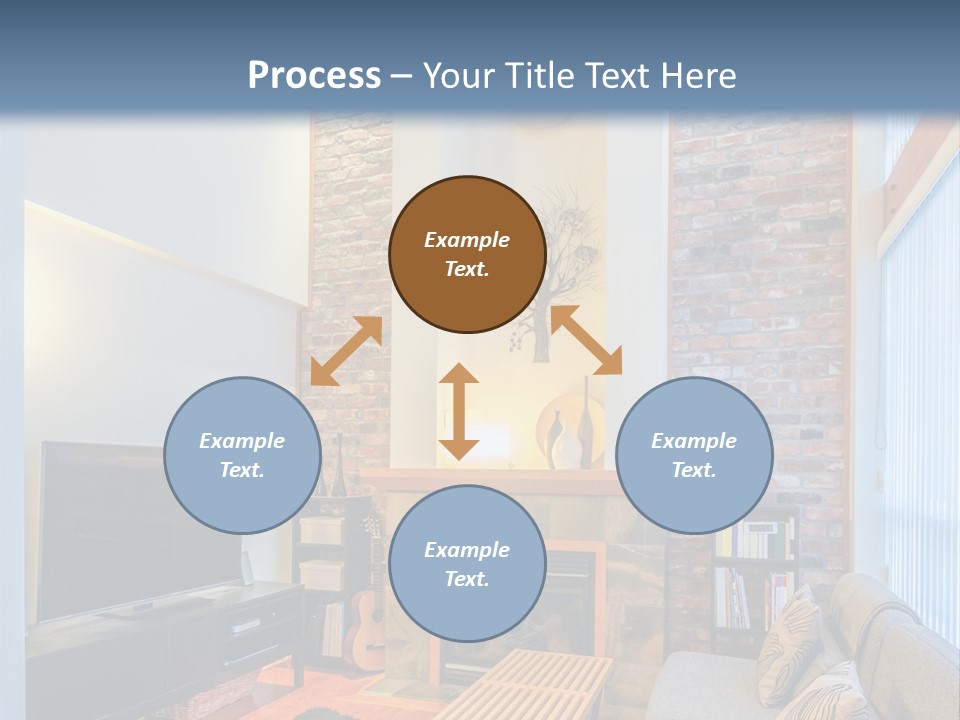 Process – Your Title Text Here

Example Text.

Example Text.

Example Text.

Example Text.